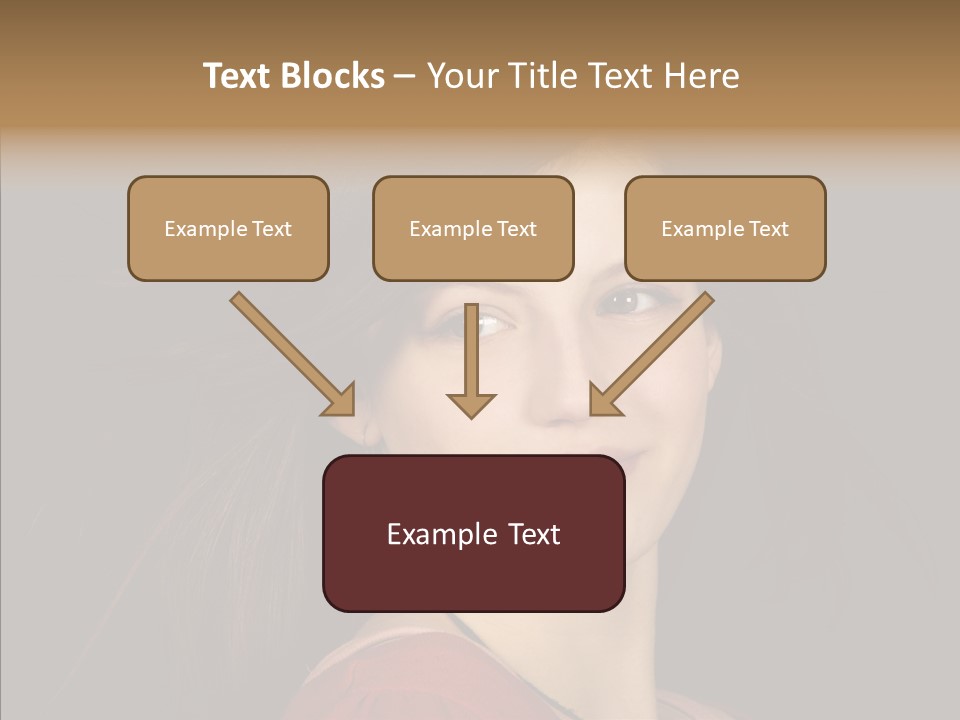 Text Blocks – Your Title Text Here

Example Text

Example Text

Example Text

Example Text